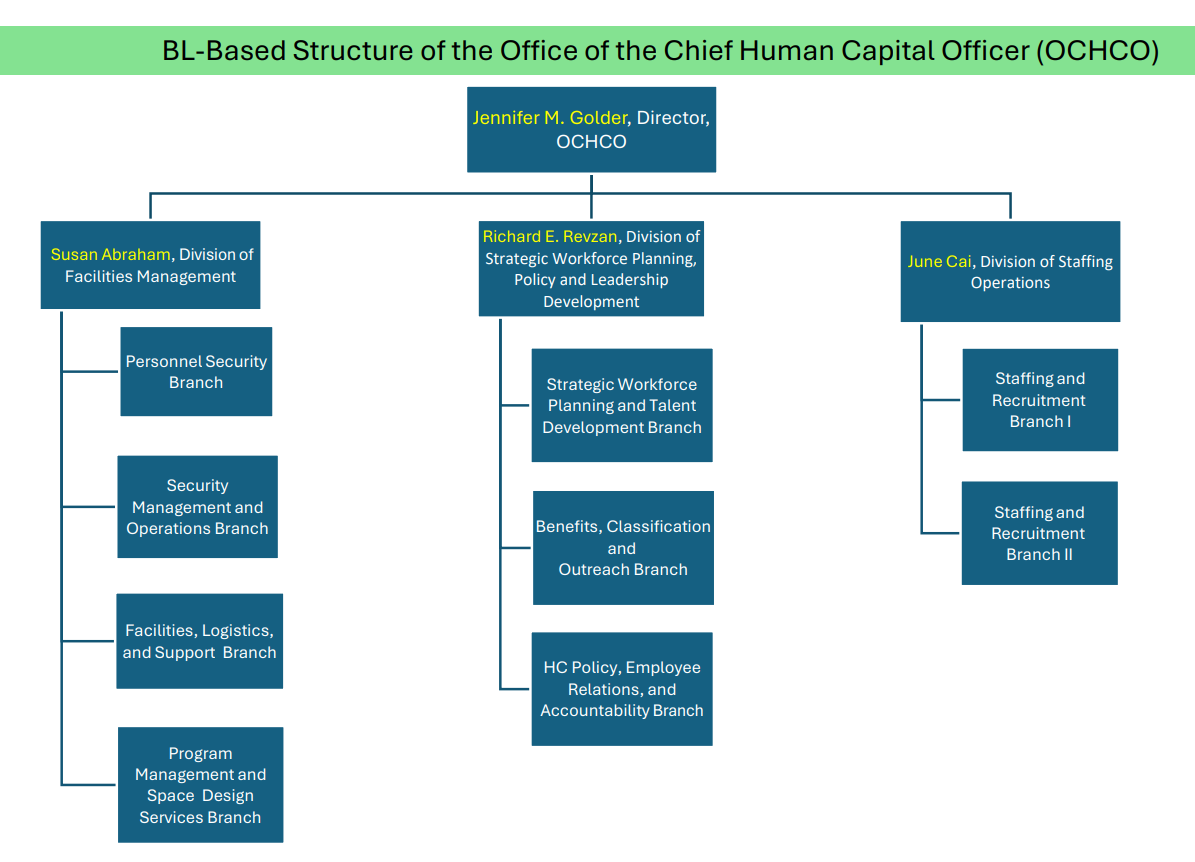 BL-Based Structure of the Office of the Chief Human Capital Officer (OCHCO)

Jennifer M. Golder, Director, OCHCO

Susan Abraham, Division of Facilities Management

Personnel Security Branch

Security Management and Operations Branch

Facilities, Logistics, and Support Branch

Program Management and Space Design Services Branch

Richard E. Revzan, Division of Strategic Workforce Planning, Policy and Leadership Development

Strategic Workforce Planning and Talent Development Branch

Benefits, Classification and Outreach Branch

HC Policy, Employee Relations, and Accountability Branch

June Cai, Division of Staffing Operations

Staffing and Recruitment Branch I

Staffing and Recruitment Branch II